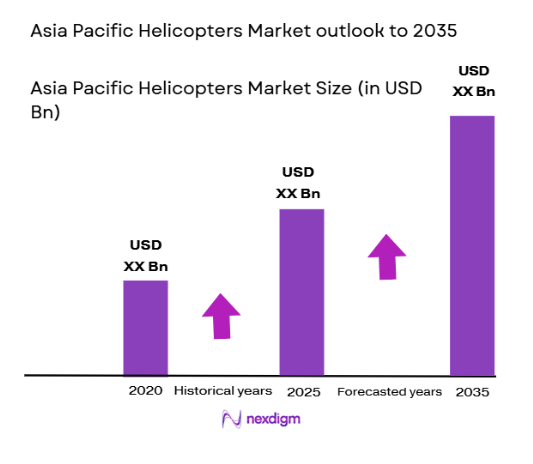 Asia Pacific Helicopters Market outlook to 2035

Asia Pacific Helicopters Market Size (in USD Bn)

USD XX Bn

USD XX Bn

USD XX Bn

2020 Historical years 2025 Forecasted years 2035

nexdigm